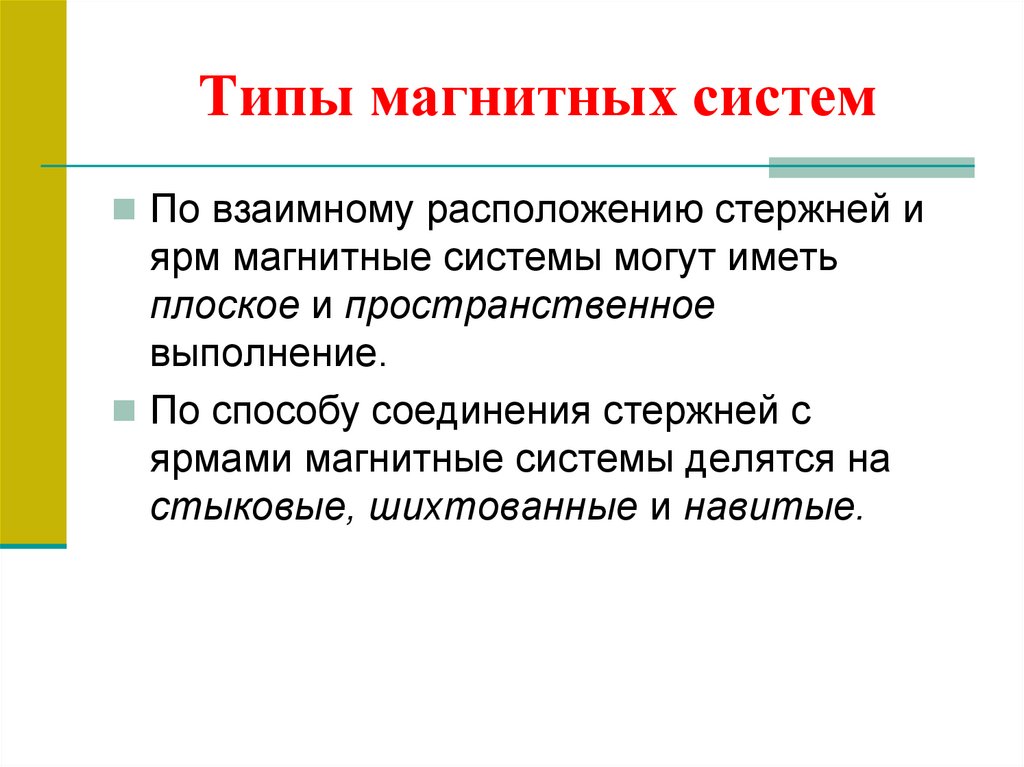 Типы магнитных систем

По взаимному расположению стержней и ярм магнитные системы могут иметь плоское и пространственное выполнение.

По способу соединения стержней с ярмами магнитные системы делятся на стыковые, шихтованные и навитые.